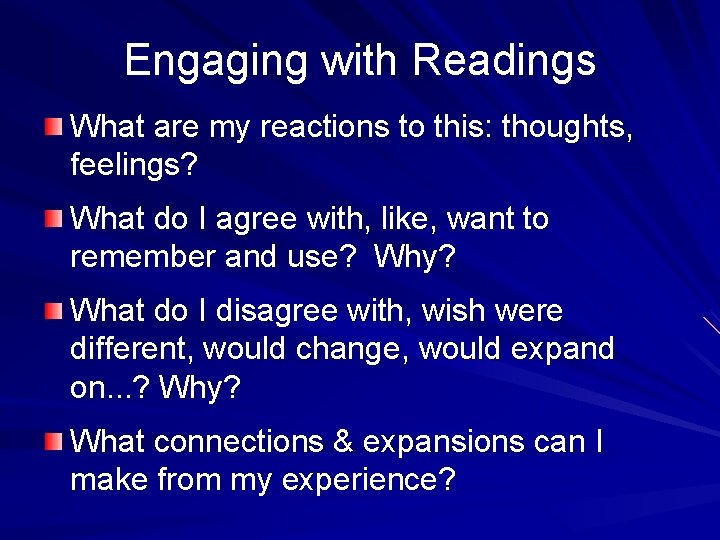 Engaging with Readings

What are my reactions to this: thoughts, feelings?

What do I agree with, like, want to remember and use?  Why?

What do I disagree with, wish were different, would change, would expand on...? Why?

What connections & expansions can I make from my experience?